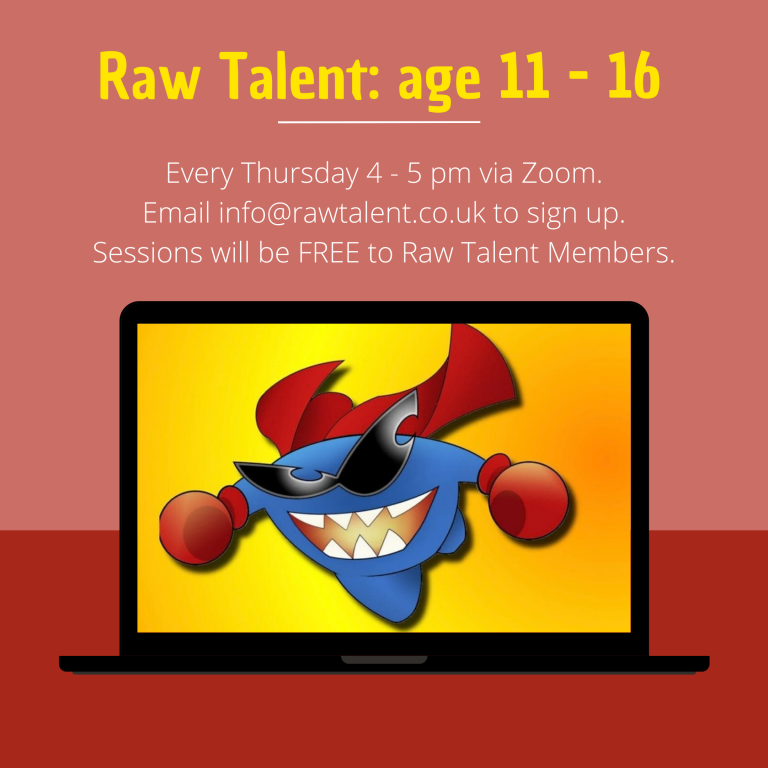 Raw Talent: age 11 - 16

Every Thursday 4 - 5 pm via Zoom.
Email info@rawtalent.co.uk to sign up.
Sessions will be FREE to Raw Talent Members.